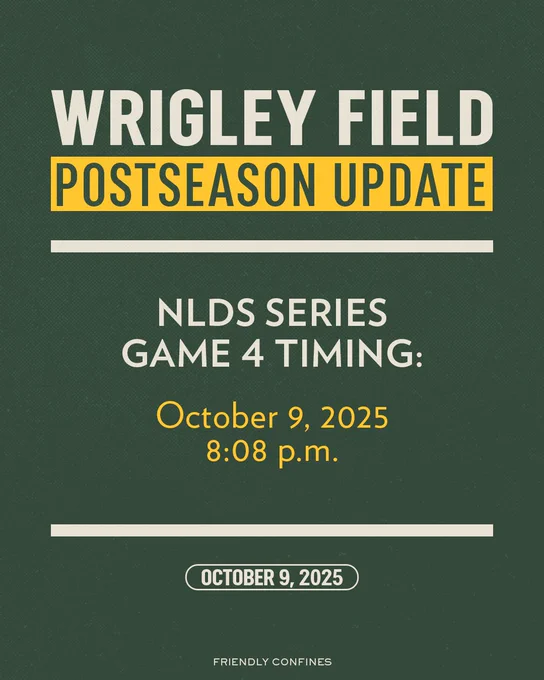 WRIGLEY FIELD
POSTSEASON UPDATE

NLDS SERIES
GAME 4 TIMING:

October 9, 2025
8:08 p.m.

OCTOBER 9, 2025

FRIENDLY CONFINES